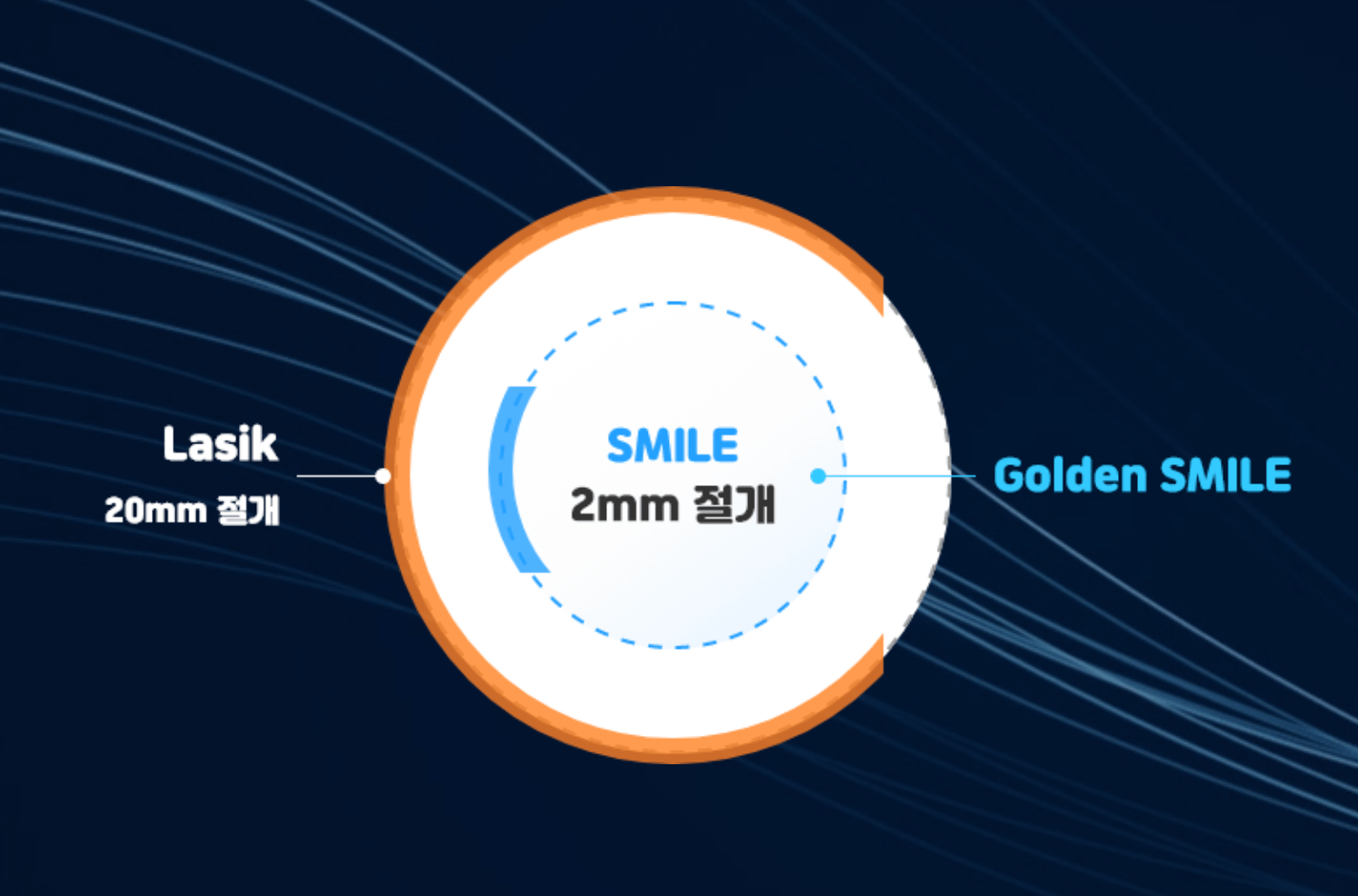 Lasik
20mm 절개

SMILE
2mm 절개

Golden SMILE